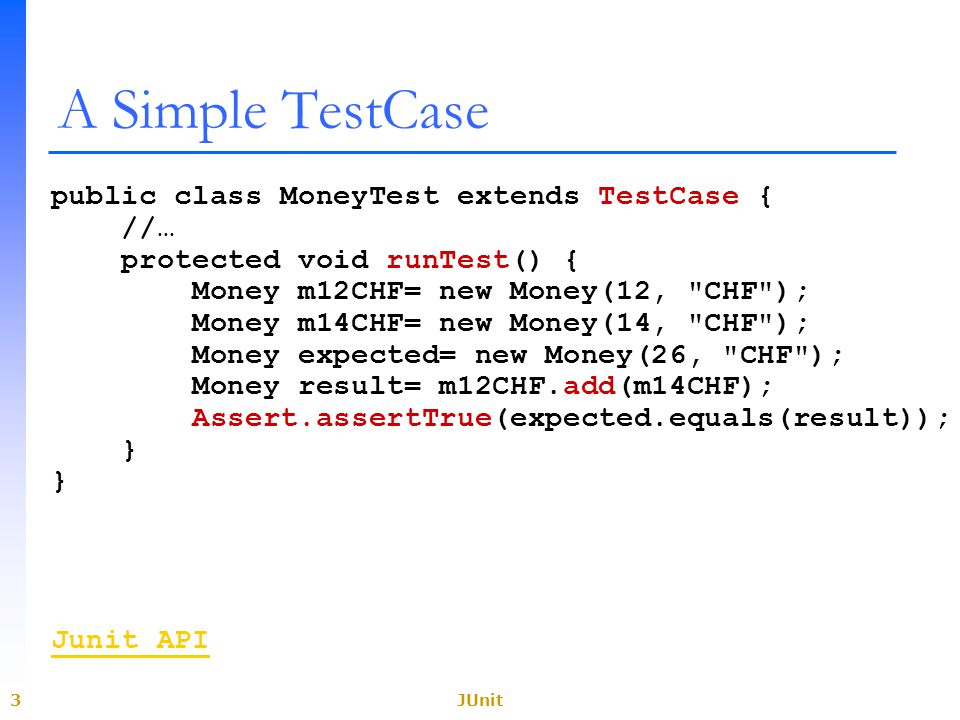 A Simple TestCase

public class MoneyTest extends TestCase {
    //…
    protected void runTest() {
        Money m12CHF= new Money(12, "CHF");
        Money m14CHF= new Money(14, "CHF");
        Money expected= new Money(26, "CHF");
        Money result= m12CHF.add(m14CHF);
        Assert.assertTrue(expected.equals(result));
    }
}

Junit API

3

JUnit